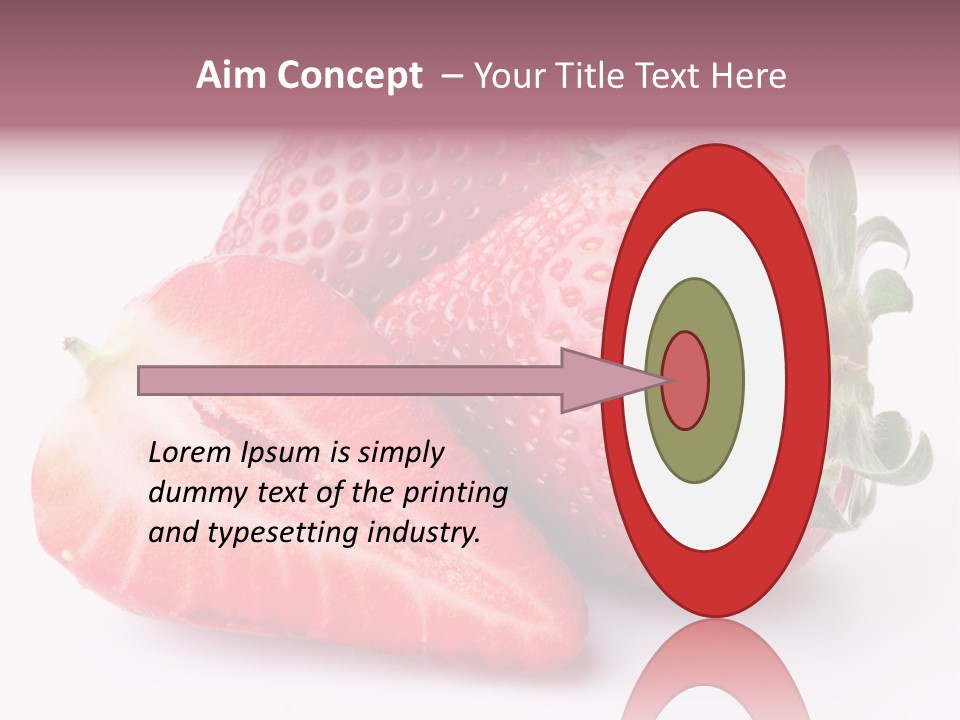 Aim Concept – Your Title Text Here

Lorem Ipsum is simply dummy text of the printing and typesetting industry.